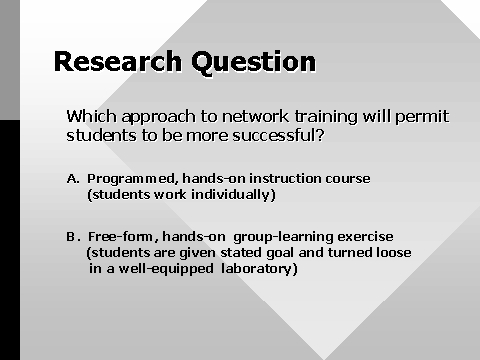 Research Question

Which approach to network training will permit students to be more successful?

A. Programmed, hands-on instruction course (students work individually)

B. Free-form, hands-on group-learning exercise (students are given stated goal and turned loose in a well-equipped laboratory)